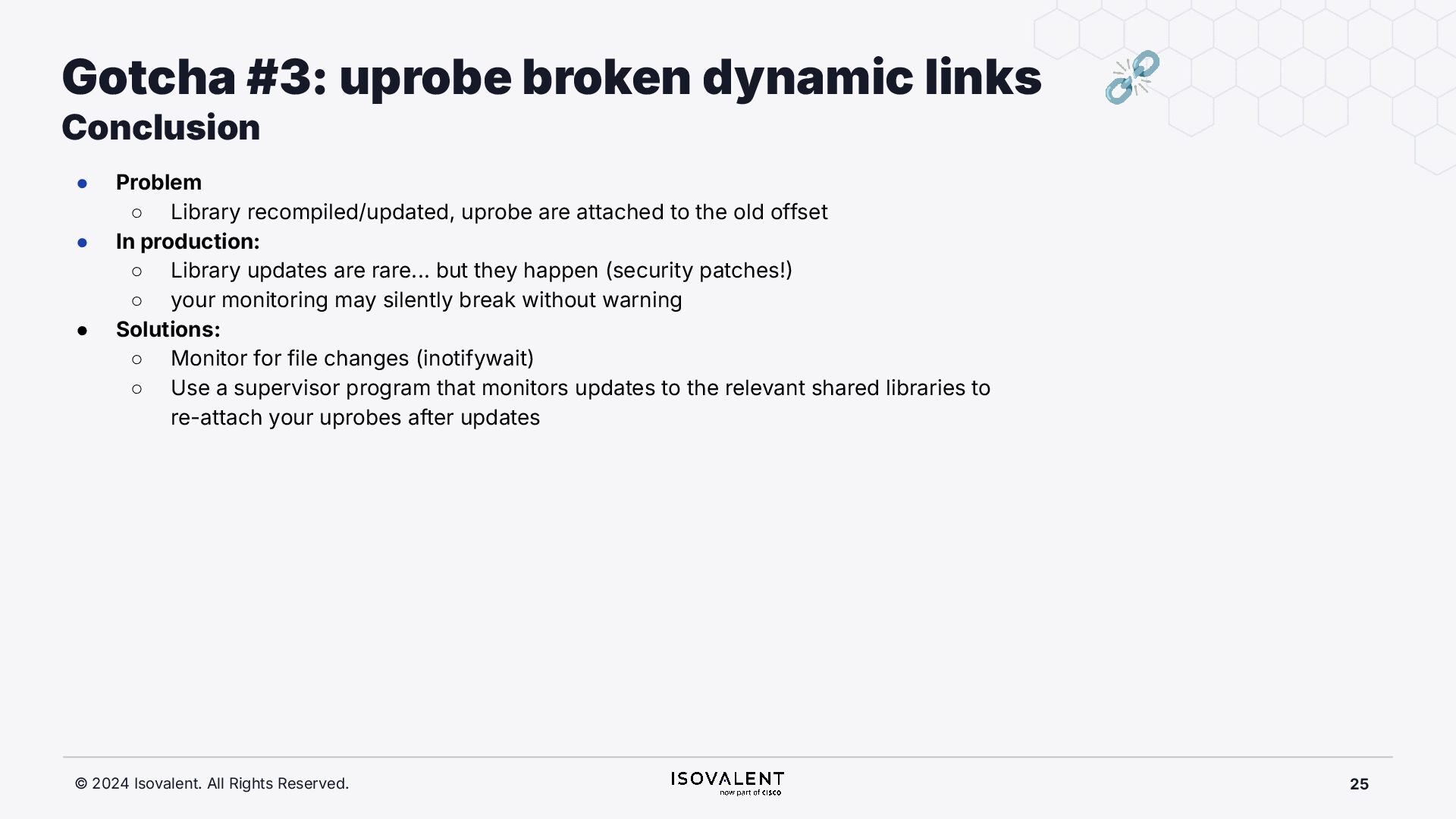 Gotcha #3: uprobe broken dynamic links
Conclusion

● Problem
○ Library recompiled/updated, uprobe are attached to the old offset
● In production:
○ Library updates are rare... but they happen (security patches!)
○ your monitoring may silently break without warning
● Solutions:
○ Monitor for file changes (inotifywait)
○ Use a supervisor program that monitors updates to the relevant shared libraries to re-attach your uprobes after updates

© 2024 Isovalent. All Rights Reserved.

ISOVALENT
now part of cisco

25